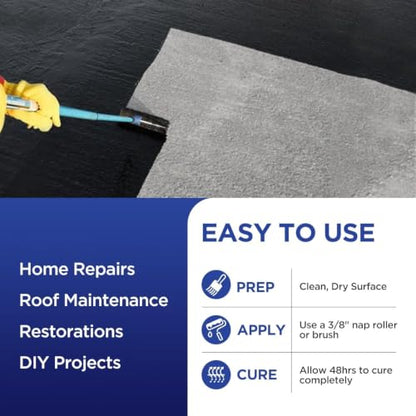 Home Repairs
Roof Maintenance
Restorations
DIY Projects

EASY TO USE

| PREP | Clean, Dry Surface |
|---|---|
| APPLY | Use a 3/8" nap roller or brush |
| CURE | Allow 48hrs to cure completely |